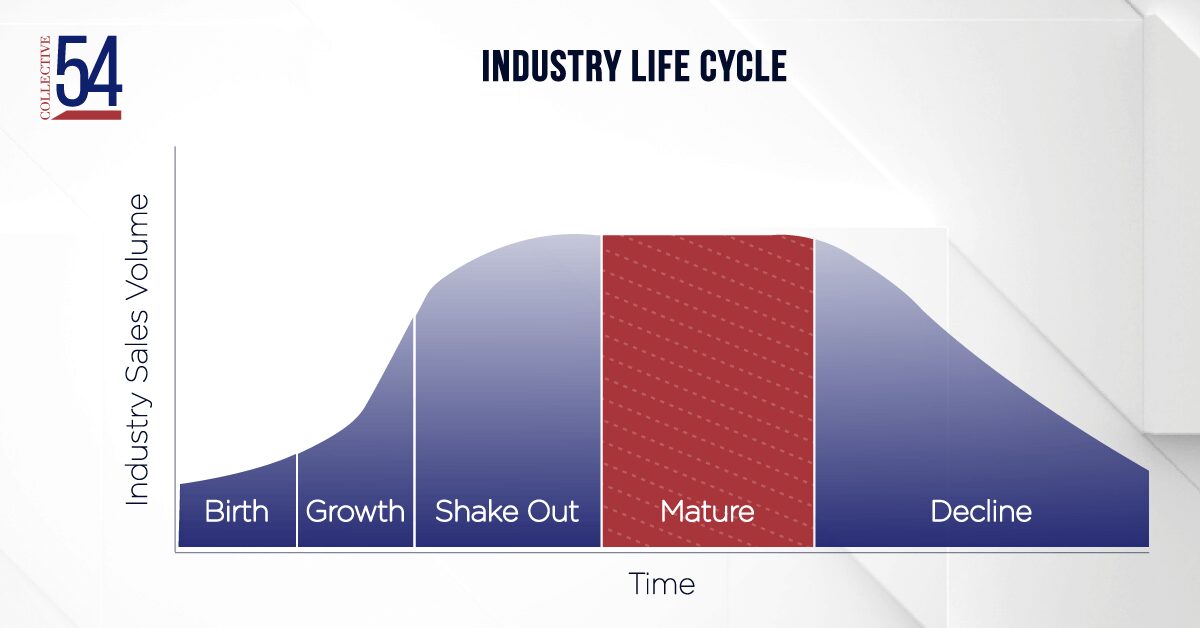 COLLECTIVE 54

INDUSTRY LIFE CYCLE

Industry Sales Volume

Birth
Growth
Shake Out
Mature
Decline

Time